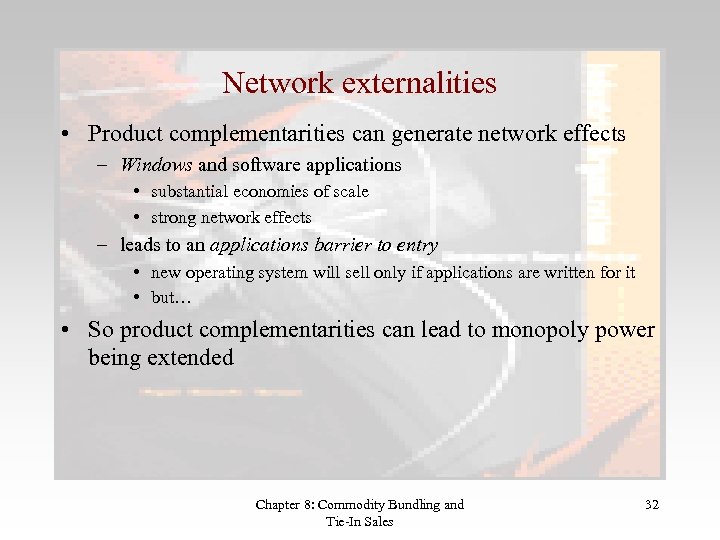 Network externalities

• Product complementarities can generate network effects
– Windows and software applications
• substantial economies of scale
• strong network effects
– leads to an applications barrier to entry
• new operating system will sell only if applications are written for it
• but…
• So product complementarities can lead to monopoly power being extended

Chapter 8: Commodity Bundling and Tie-In Sales

32